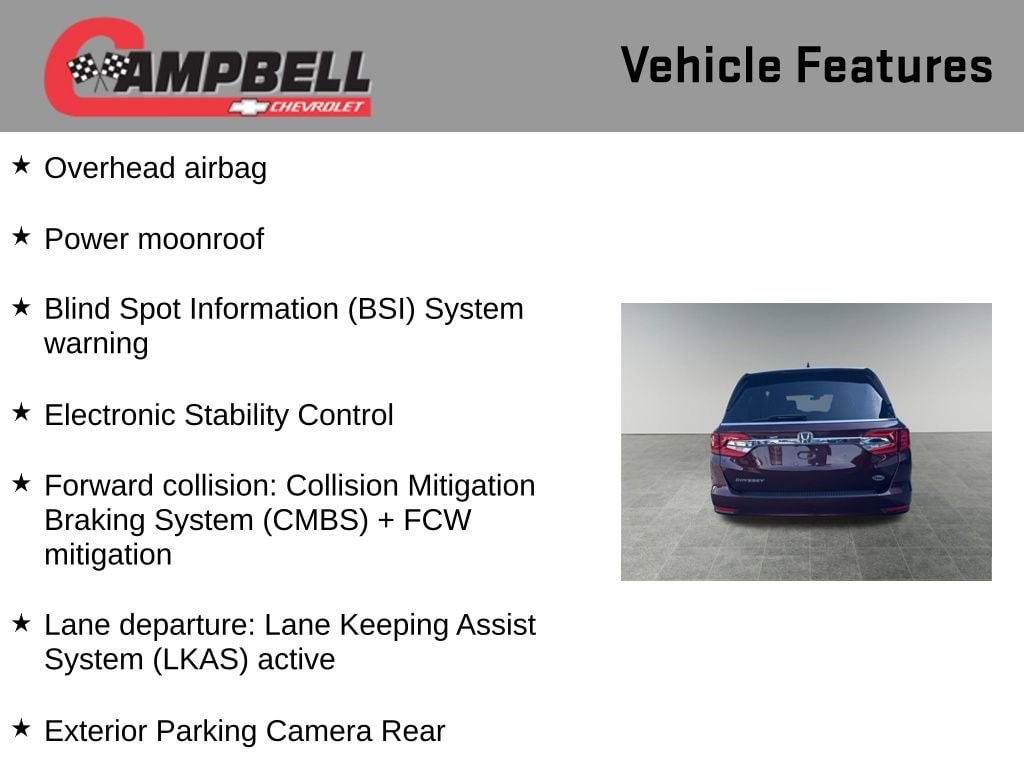 CAMPBELL
CHEVROLET

Vehicle Features

★ Overhead airbag

★ Power moonroof

★ Blind Spot Information (BSI) System warning

★ Electronic Stability Control

★ Forward collision: Collision Mitigation Braking System (CMBS) + FCW mitigation

★ Lane departure: Lane Keeping Assist System (LKAS) active

★ Exterior Parking Camera Rear

ODYSSEY